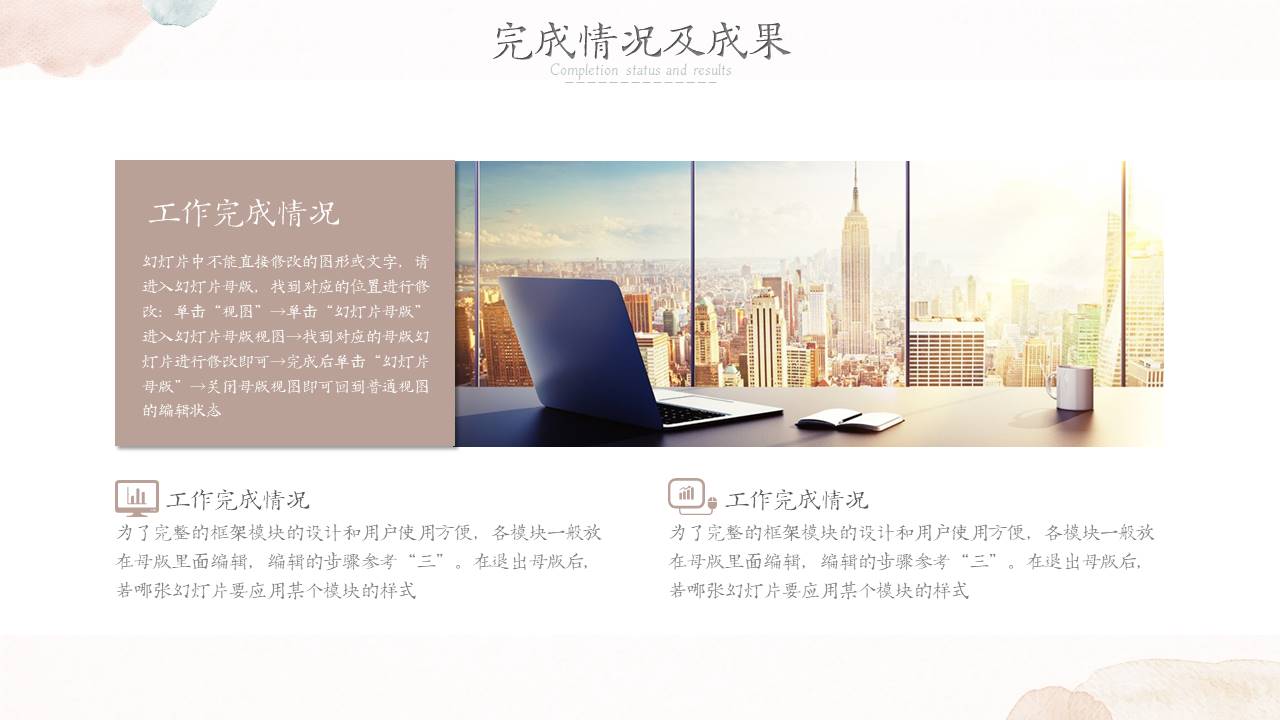 完成情况及成果
Completion status and results

工作完成情况

幻灯片中不能直接修改的图形或文字，请进入幻灯片母版，找到对应的位置进行修改：单击“视图”→单击“幻灯片母版”进入幻灯片母版视图→找到对应的母版幻灯片进行修改即可→完成后单击“幻灯片母版”→关闭母版视图即可回到普通视图的编辑状态

工作完成情况

为了完整的框架模块的设计和用户使用方便，各模块一般放在母版里面编辑，编辑的步骤参考“三”。在退出母版后，若哪张幻灯片要应用某个模块的样式

工作完成情况

为了完整的框架模块的设计和用户使用方便，各模块一般放在母版里面编辑，编辑的步骤参考“三”。在退出母版后，若哪张幻灯片要应用某个模块的样式